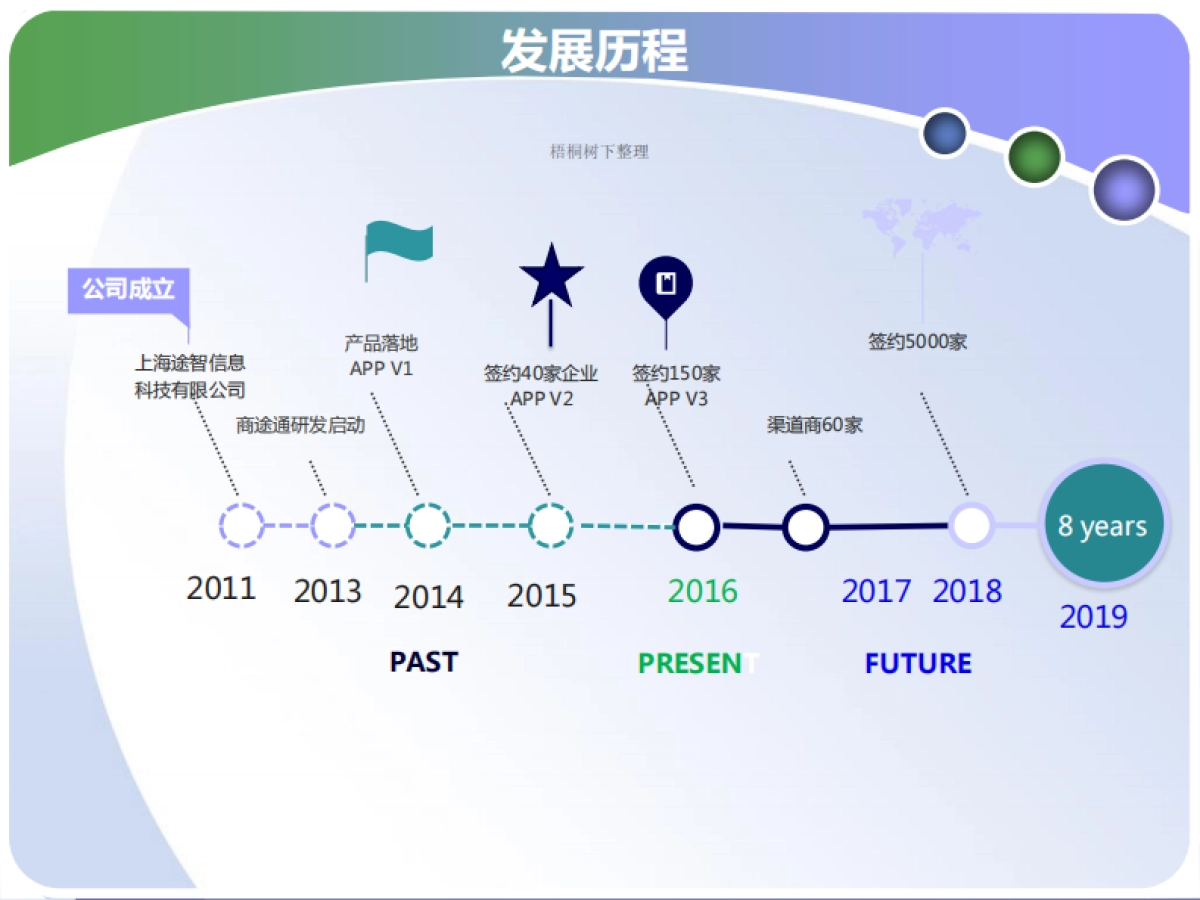 发展历程

梧桐树下整理

公司成立

上海途智信息科技有限公司

商途通研发启动

产品落地
APP V1

签约40家企业
APP V2

签约150家
APP V3

渠道商60家

签约5000家

8 years

2011 2013 2014 2015 2016 2017 2018 2019

PAST

PRESENT

FUTURE